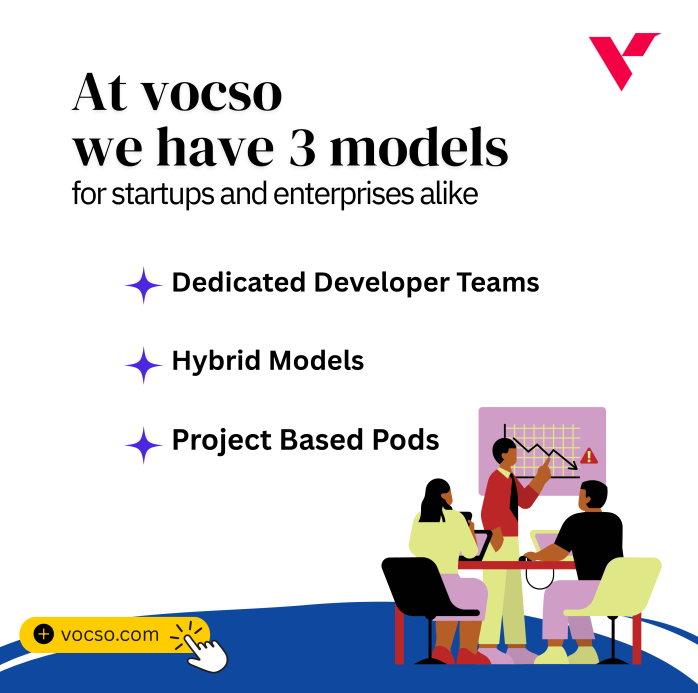 At vocso
we have 3 models
for startups and enterprises alike

Dedicated Developer Teams

Hybrid Models

Project Based Pods

vocso.com